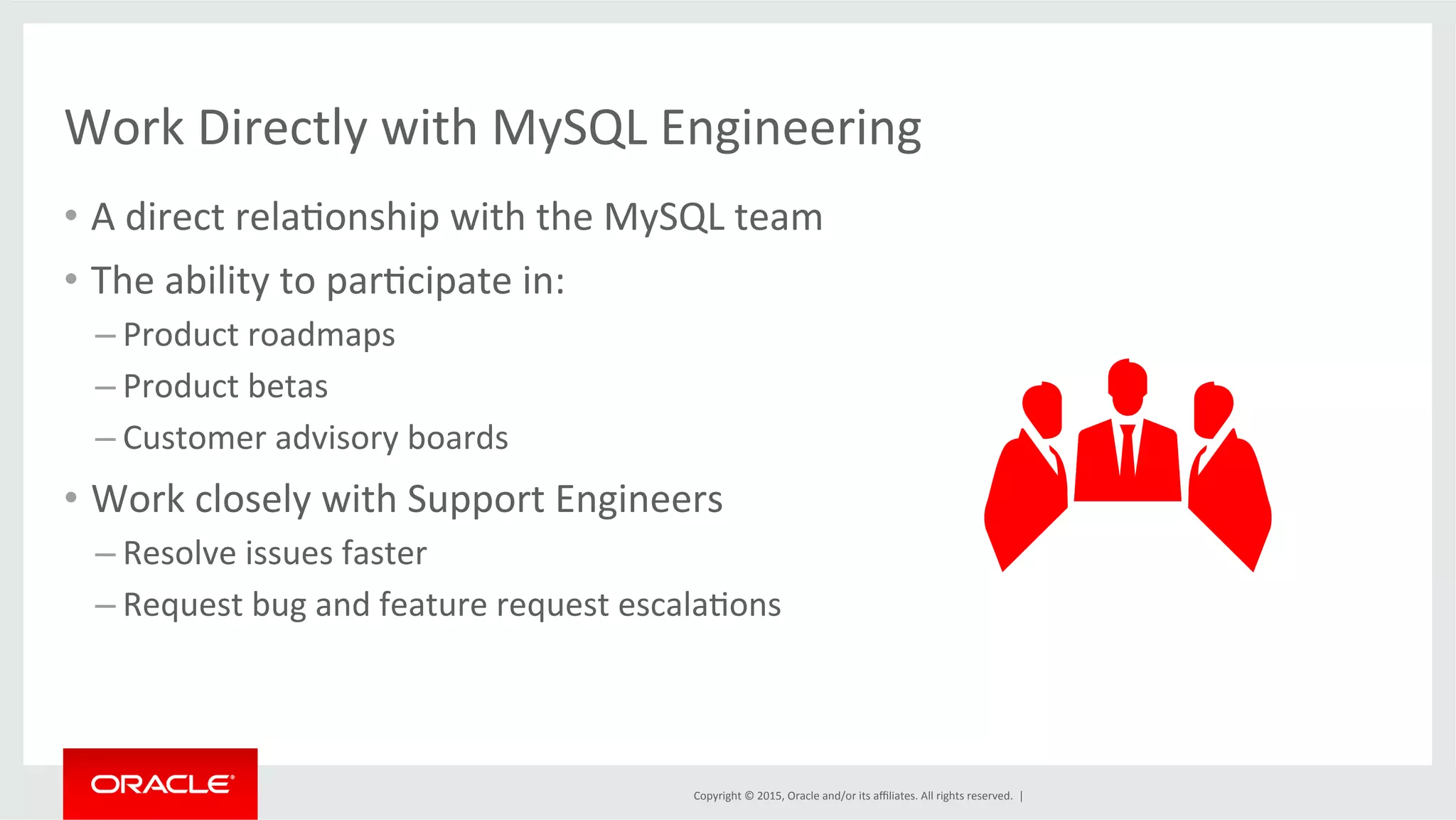 Work Directly with MySQL Engineering

• A direct relationship with the MySQL team
• The ability to participate in:
– Product roadmaps
– Product betas
– Customer advisory boards
• Work closely with Support Engineers
– Resolve issues faster
– Request bug and feature request escalations

ORACLE®

Copyright © 2015, Oracle and/or its affiliates. All rights reserved. |